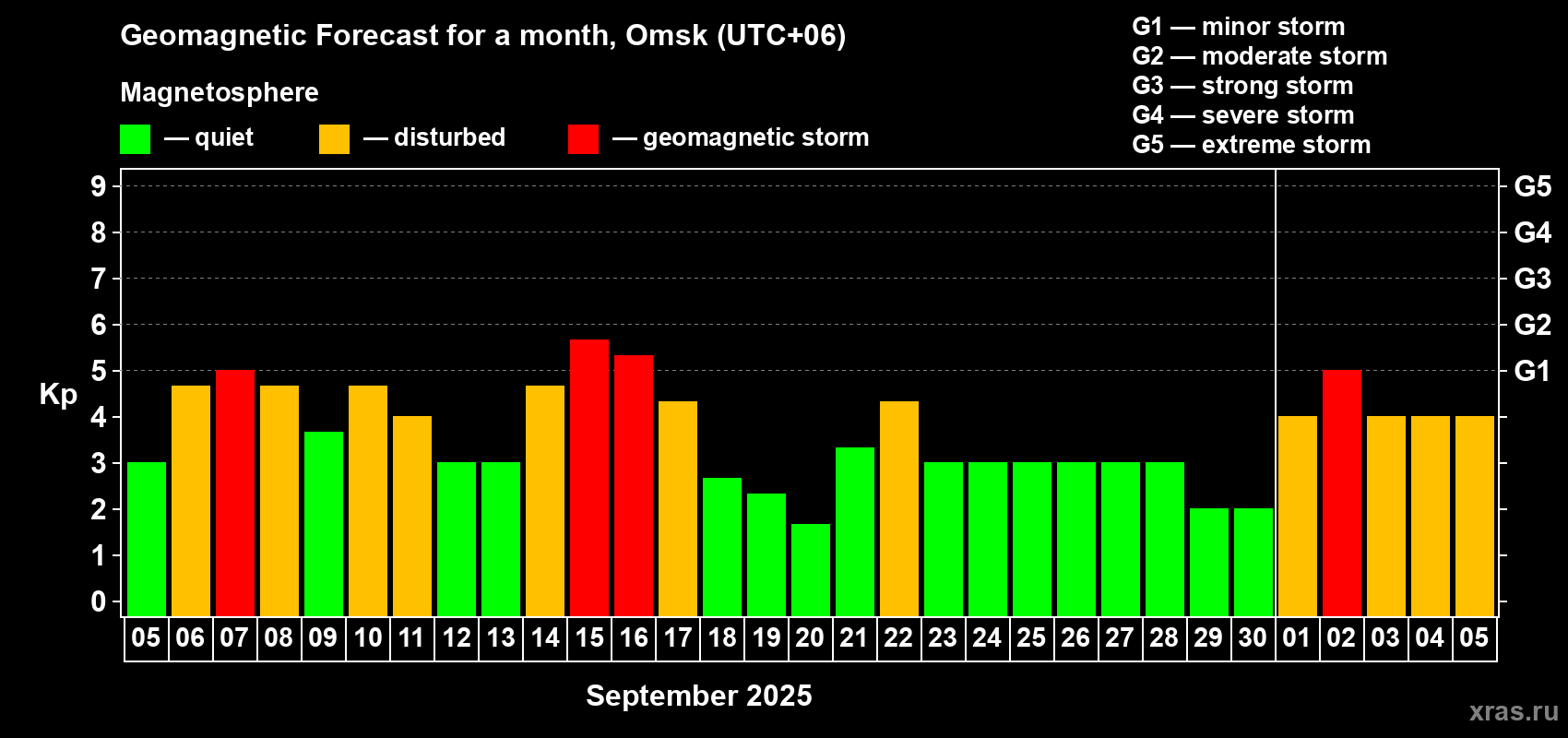 Geomagnetic Forecast for a month, Omsk (UTC+06)

Magnetosphere

— quiet — disturbed — geomagnetic storm

G1 — minor storm
G2 — moderate storm
G3 — strong storm
G4 — severe storm
G5 — extreme storm

Kp

9
8
7
6
5
4
3
2
1
0

G5
G4
G3
G2
G1

05 06 07 08 09 10 11 12 13 14 15 16 17 18 19 20 21 22 23 24 25 26 27 28 29 30 01 02 03 04 05

September 2025

xras.ru